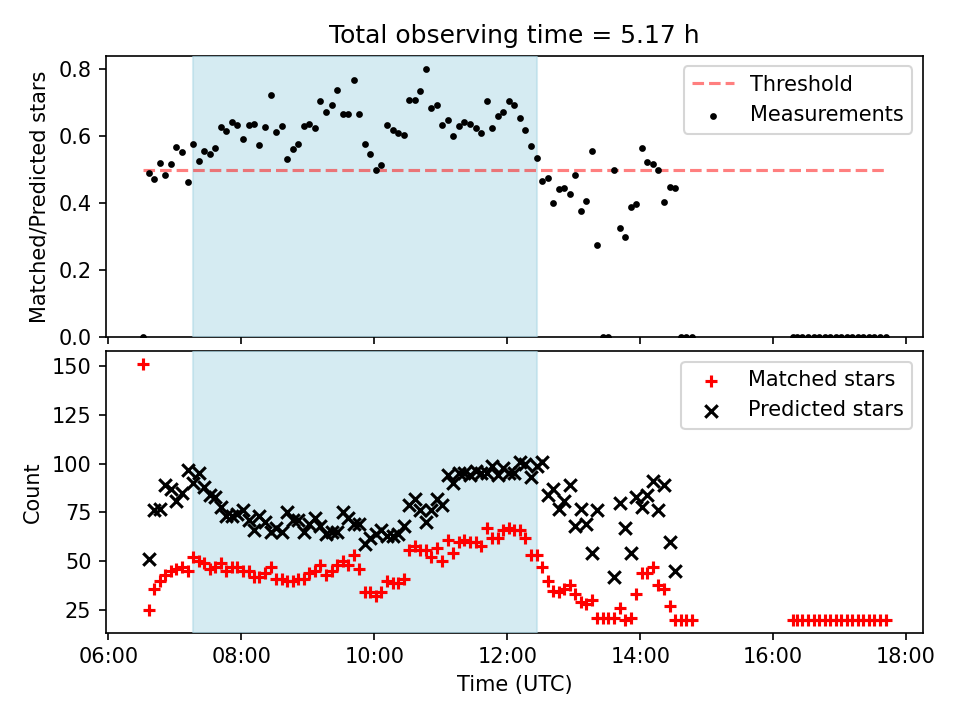 Total observing time = 5.17 h

Matched/Predicted stars

0.8
0.6
0.4
0.2
0.0

Threshold
Measurements

Count

150
125
100
75
50
25

Matched stars
Predicted stars

06:00 08:00 10:00 12:00 14:00 16:00 18:00

Time (UTC)